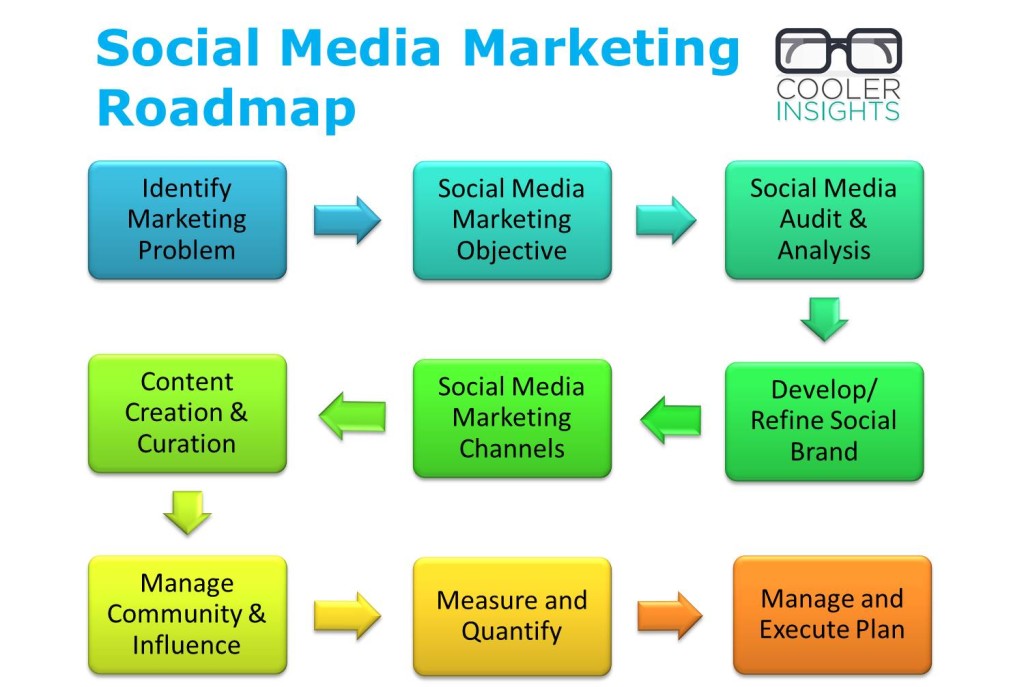 Social Media Marketing Roadmap

COOLER INSIGHTS

Identify Marketing Problem

Social Media Marketing Objective

Social Media Audit & Analysis

Develop/ Refine Social Brand

Social Media Marketing Channels

Content Creation & Curation

Manage Community & Influence

Measure and Quantify

Manage and Execute Plan